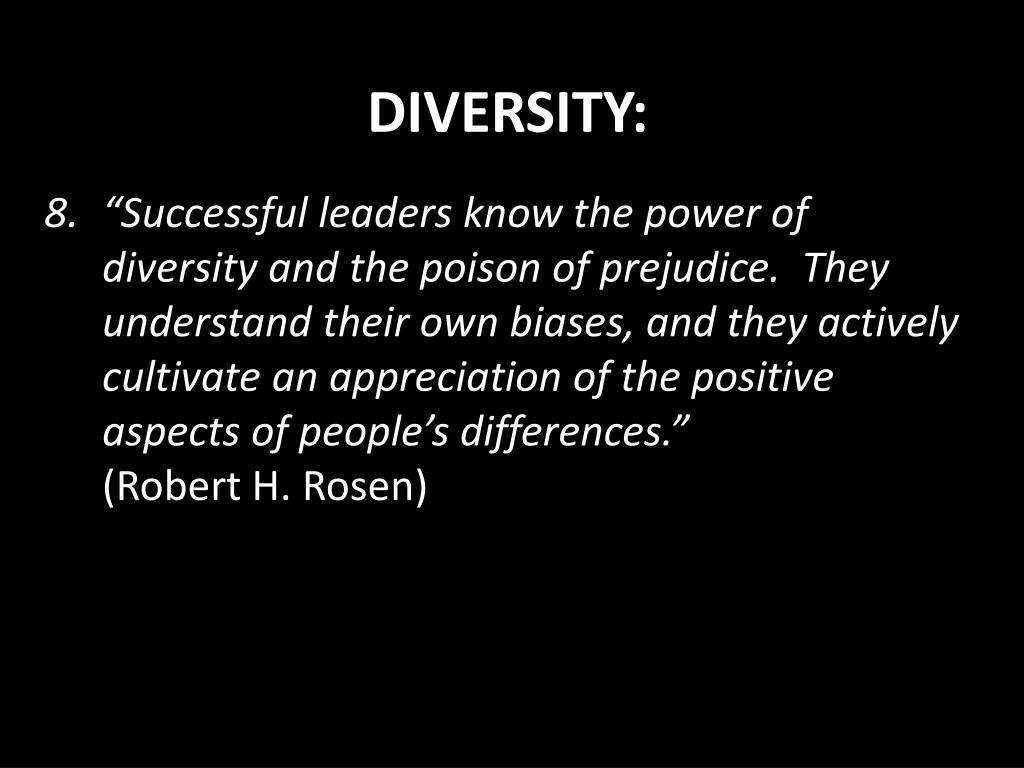 DIVERSITY:

8. “Successful leaders know the power of diversity and the poison of prejudice. They understand their own biases, and they actively cultivate an appreciation of the positive aspects of people’s differences.”
(Robert H. Rosen)